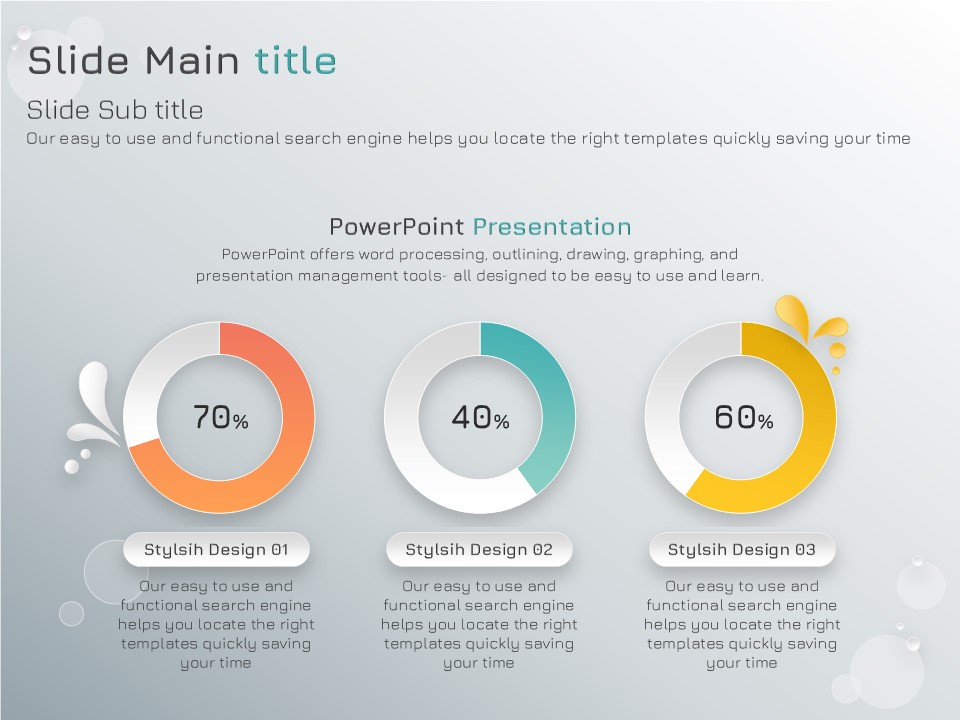 Slide Main title

Slide Sub title

Our easy to use and functional search engine helps you locate the right templates quickly saving your time

PowerPoint Presentation

PowerPoint offers word processing, outlining, drawing, graphing, and presentation management tools- all designed to be easy to use and learn.

70%

40%

60%

Stylsih Design 01

Our easy to use and functional search engine helps you locate the right templates quickly saving your time

Stylsih Design 02

Our easy to use and functional search engine helps you locate the right templates quickly saving your time

Stylsih Design 03

Our easy to use and functional search engine helps you locate the right templates quickly saving your time